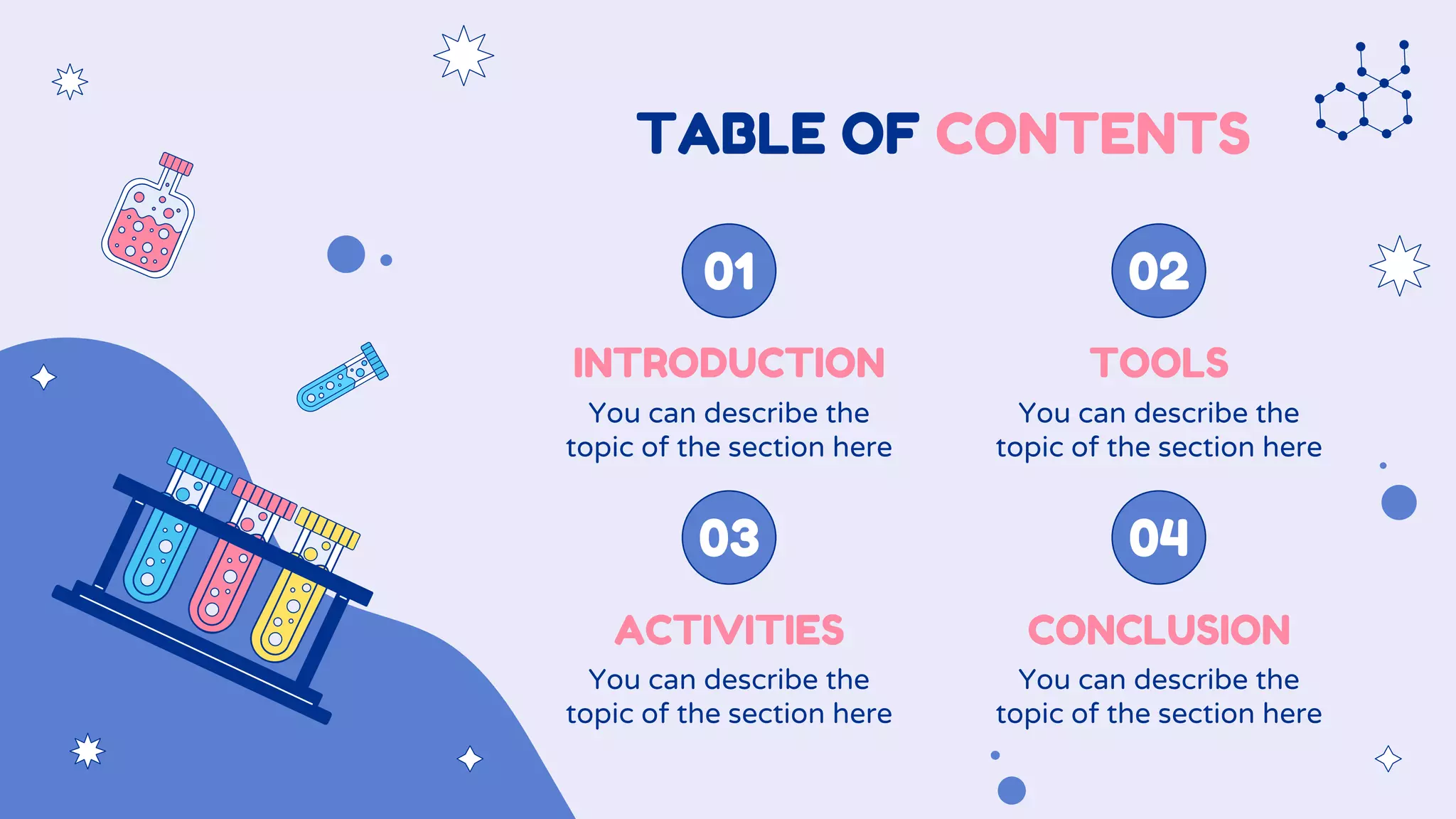 TABLE OF CONTENTS

01

INTRODUCTION

You can describe the topic of the section here

02

TOOLS

You can describe the topic of the section here

03

ACTIVITIES

You can describe the topic of the section here

04

CONCLUSION

You can describe the topic of the section here